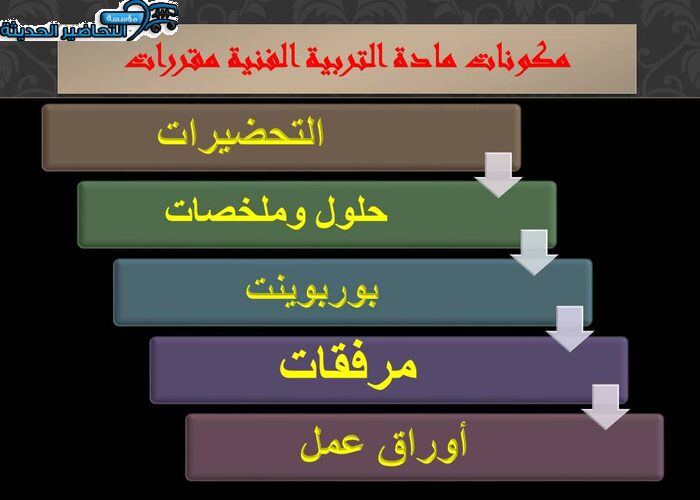 مؤسسة التحاضير الحديثة

مكونات مادة التربية الفنية مقررات

التحضيرات

حلول وملخصات

بوربوينت

مرفقات

أوراق عمل